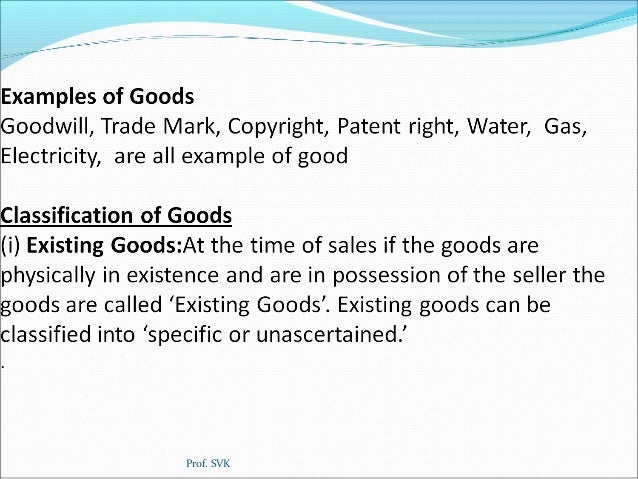 Examples of Goods
Goodwill, Trade Mark, Copyright, Patent right, Water, Gas, Electricity, are all example of good

Classification of Goods
(i) Existing Goods:At the time of sales if the goods are physically in existence and are in possession of the seller the goods are called ‘Existing Goods’. Existing goods can be classified into ‘specific or unascertained.’
.

Prof. SVK